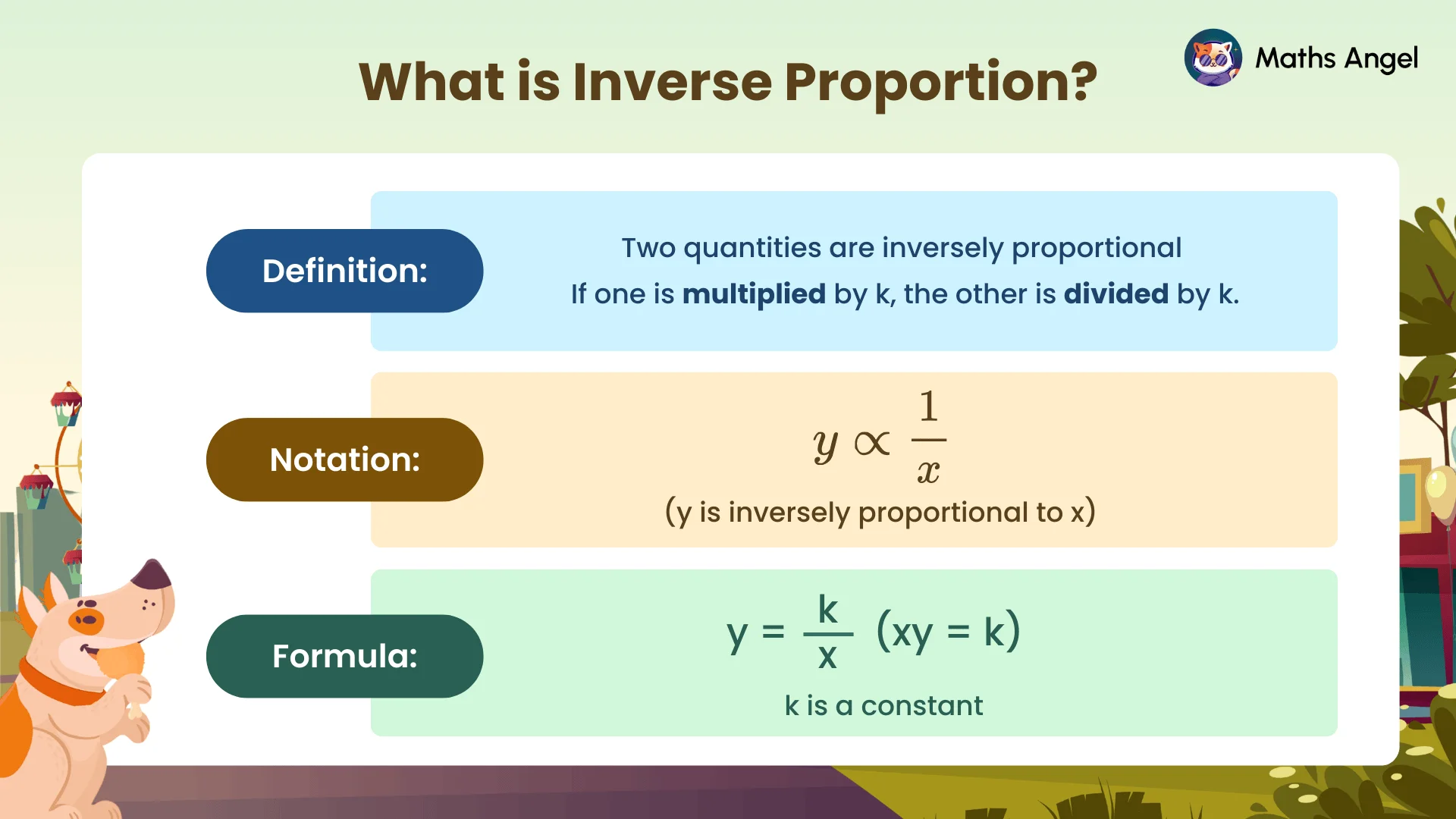 What is Inverse Proportion?

Maths Angel

Definition:

Two quantities are inversely proportional
If one is multiplied by k, the other is divided by k.

Notation:

$y \propto \frac{1}{x}$

(y is inversely proportional to x)

Formula:

$y = \frac{k}{x}$ $(xy = k)$

k is a constant